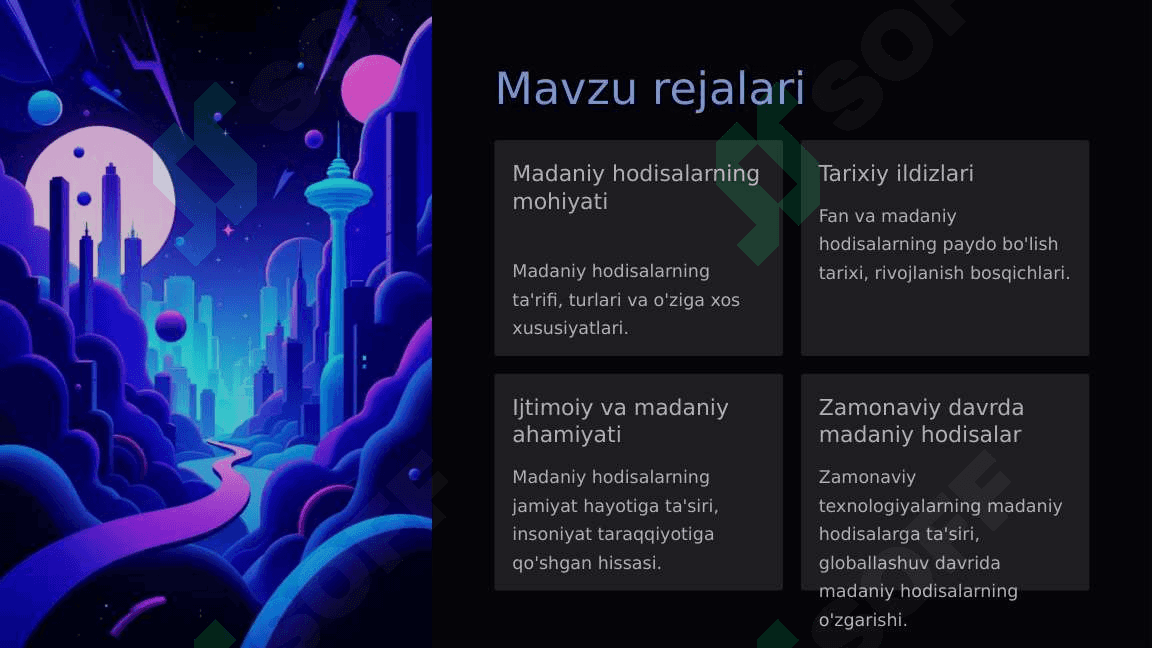 Mavzu rejalari

Madaniy hodisalarning mohiyati

Madaniy hodisalarning ta'rifi, turlari va o'ziga xos xususiyatlari.

Tarixiy ildizlari

Fan va madaniy hodisalarning paydo bo'lish tarixi, rivojlanish bosqichlari.

Ijtimoiy va madaniy ahamiyati

Madaniy hodisalarning jamiyat hayotiga ta'siri, insoniyat taraqqiyotiga qo'shgan hissasi.

Zamonaviy davrda madaniy hodisalar

Zamonaviy texnologiyalarning madaniy hodisalarga ta'siri, globallashuv davrida madaniy hodisalarning o'zgarishi.